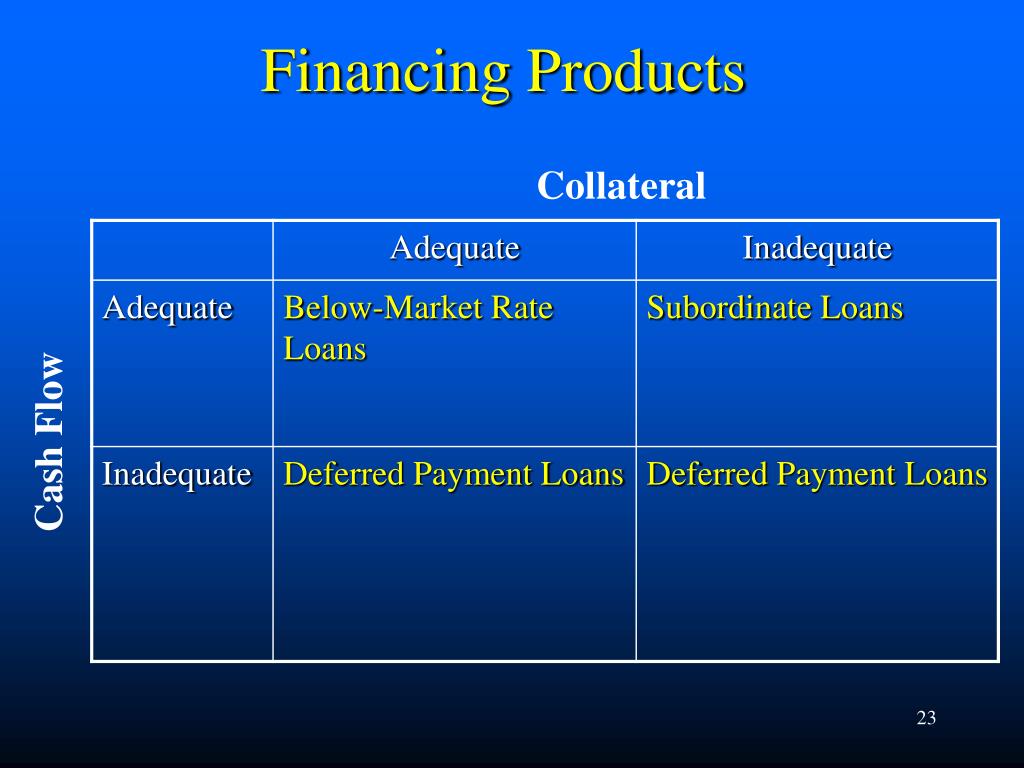 Financing Products

Collateral

Cash Flow

| | Adequate | Inadequate |
|---|---|---|
| Adequate | Below-Market Rate Loans | Subordinate Loans |
| Inadequate | Deferred Payment Loans | Deferred Payment Loans |

23